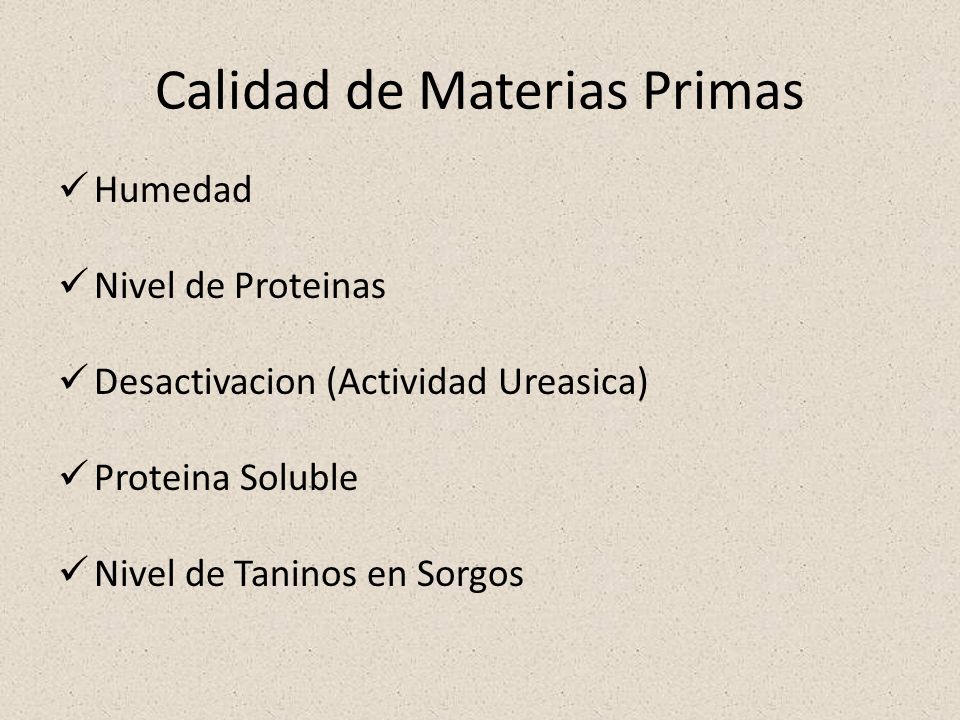 Calidad de Materias Primas

✓ Humedad

✓ Nivel de Proteinas

✓ Desactivacion (Actividad Ureasica)

✓ Proteina Soluble

✓ Nivel de Taninos en Sorgos